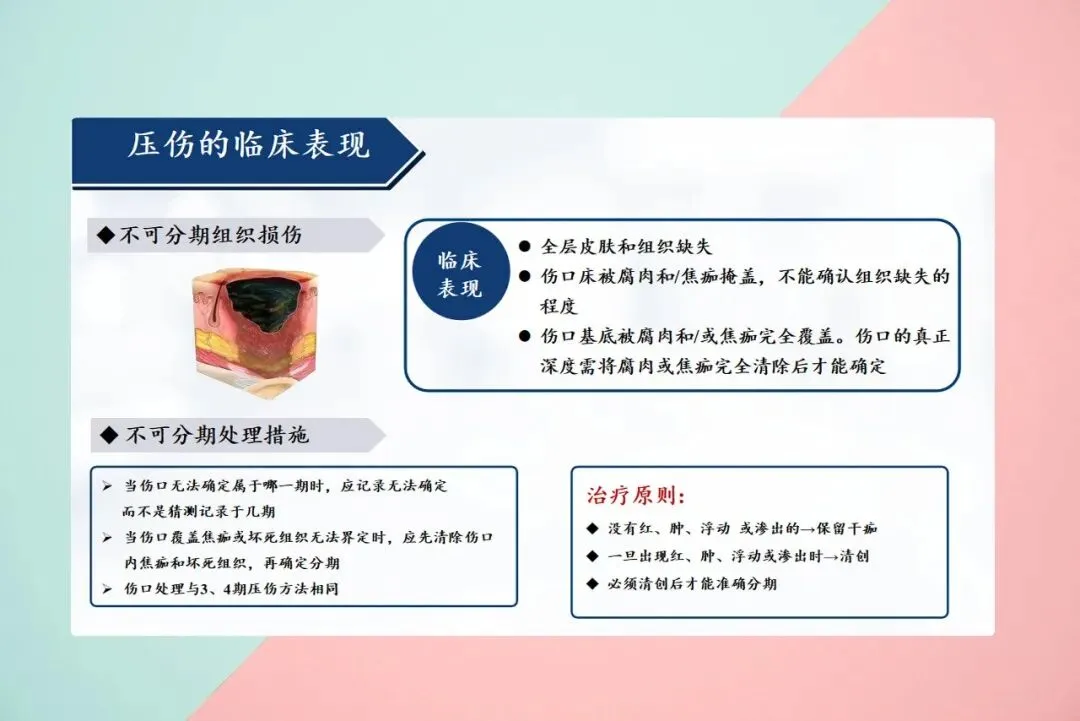 压伤的临床表现

◆不可分期组织损伤

临床表现

● 全层皮肤和组织缺失
● 伤口床被腐肉和/焦痂掩盖，不能确认组织缺失的程度
● 伤口基底被腐肉和/或焦痂完全覆盖。伤口的真正深度需将腐肉或焦痂完全清除后才能确定

◆ 不可分期处理措施

➢ 当伤口无法确定属于哪一期时，应记录无法确定而不是猜测记录于几期
➢ 当伤口覆盖焦痂或坏死组织无法界定时，应先清除伤口内焦痂和坏死组织，再确定分期
➢ 伤口处理与3、4期压伤方法相同

治疗原则:
◆ 没有红、肿、浮动 或渗出的→保留干痂
◆ 一旦出现红、肿、浮动或渗出时→清创
◆ 必须清创后才能准确分期